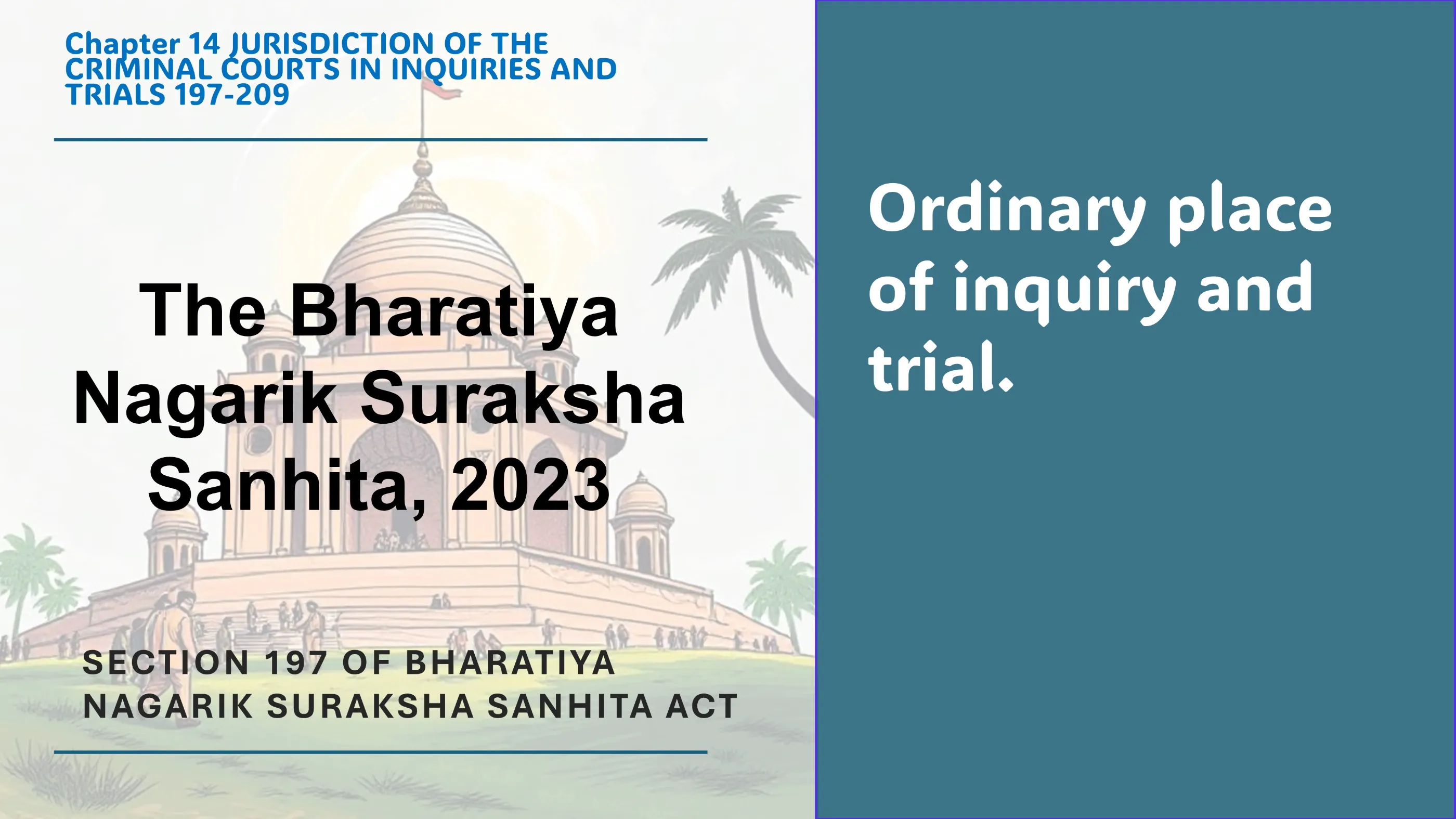 Chapter 14 JURISDICTION OF THE CRIMINAL COURTS IN INQUIRIES AND TRIALS 197-209

The Bharatiya Nagarik Suraksha Sanhita, 2023

SECTION 197 OF BHARATIYA NAGARIK SURAKSHA SANHITA ACT

Ordinary place of inquiry and trial.